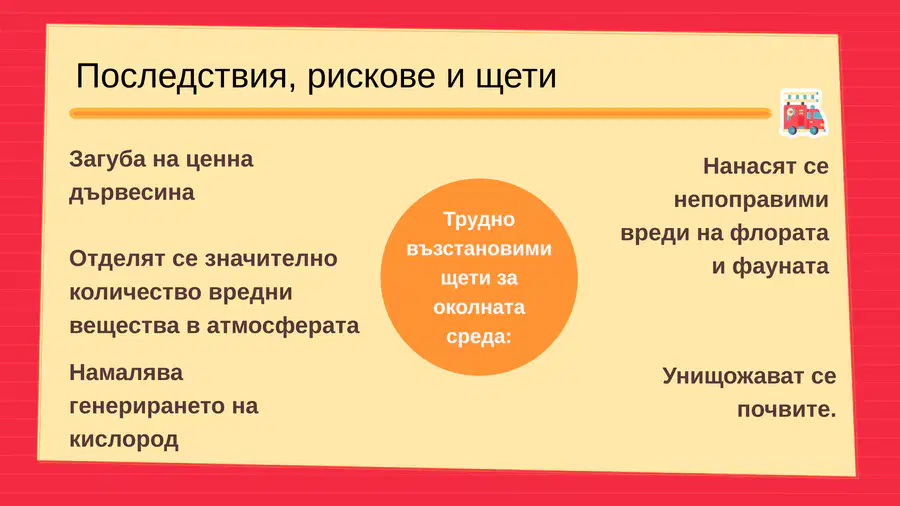 Последствия, рискове и щети

Загуба на ценна дървесина

Отделят се значително количество вредни вещества в атмосферата

Намалява генерирането на кислород

Трудно възстановими щети за околната среда:

Нанасят се непоправими вреди на флората и фауната

Унищожават се почвите.